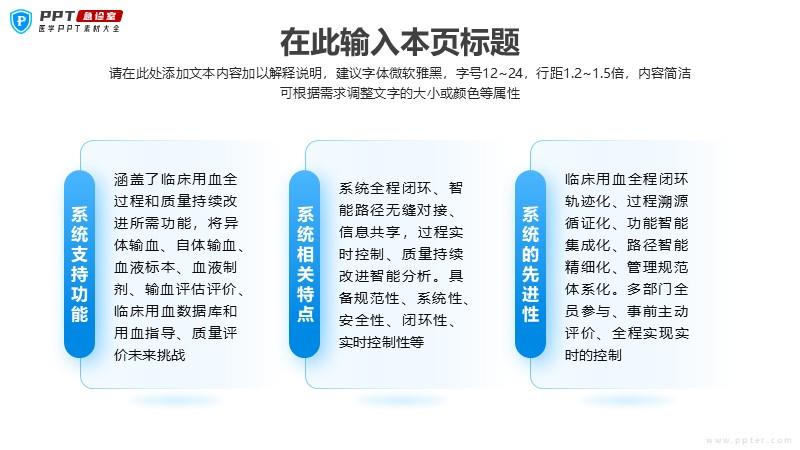 PPT 急诊室
医学PPT素材大全

在此输入本页标题

请在此处添加文本内容加以解释说明，建议字体微软雅黑，字号12~24，行距1.2~1.5倍，内容简洁可根据需求调整文字的大小或颜色等属性

系统支持功能

涵盖了临床用血全过程和质量持续改进所需功能，将异体输血、自体输血、血液标本、血液制剂、输血评估评价、临床用血数据库和用血指导、质量评价未来挑战

系统相关特点

系统全程闭环、智能路径无缝对接、信息共享，过程实时控制、质量持续改进智能分析。具备规范性、系统性、安全性、闭环性、实时控制性等

系统的先进性

临床用血全程闭环轨迹化、过程溯源循证化、功能智能集成化、路径智能精细化、管理规范体系化。多部门全员参与、事前主动评价、全程实现实时的控制

www.ppter.com